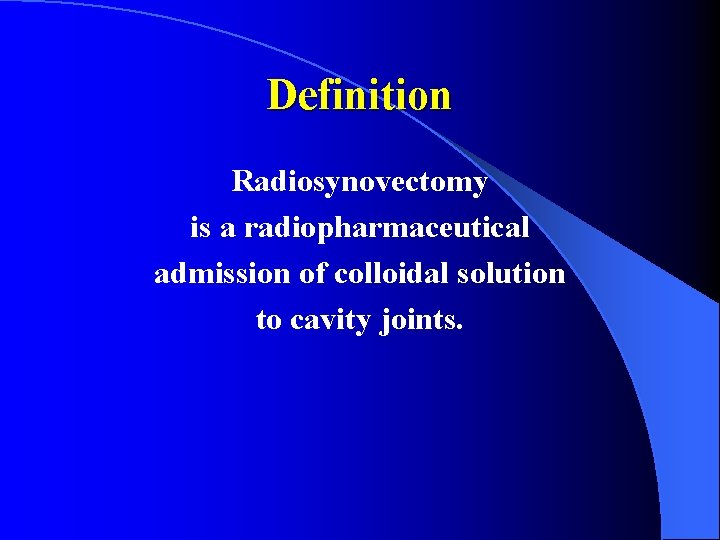 Definition

Radiosynovectomy is a radiopharmaceutical admission of colloidal solution to cavity joints.